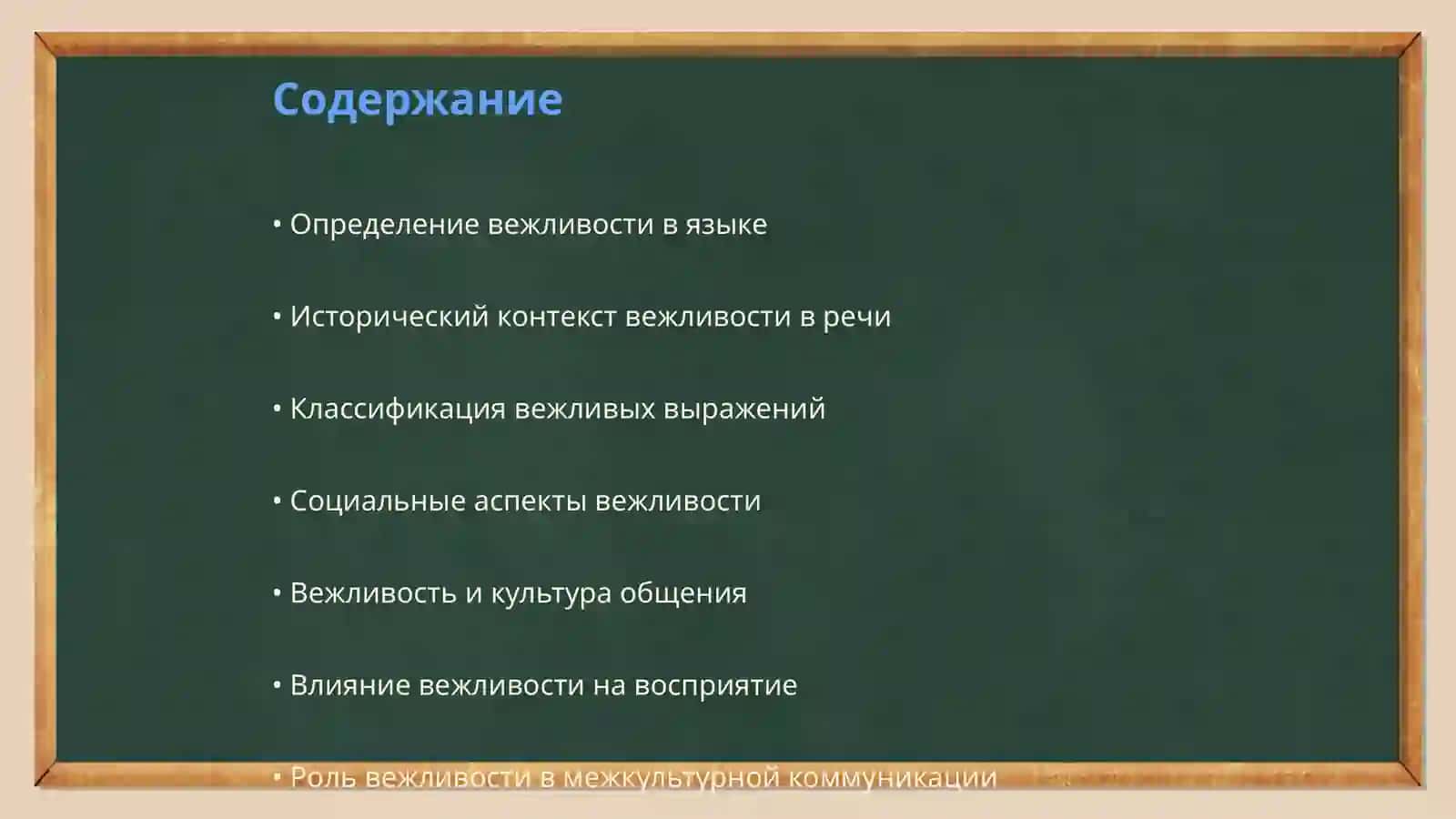 Содержание

• Определение вежливости в языке

• Исторический контекст вежливости в речи

• Классификация вежливых выражений

• Социальные аспекты вежливости

• Вежливость и культура общения

• Влияние вежливости на восприятие

• Роль вежливости в межкультурной коммуникации